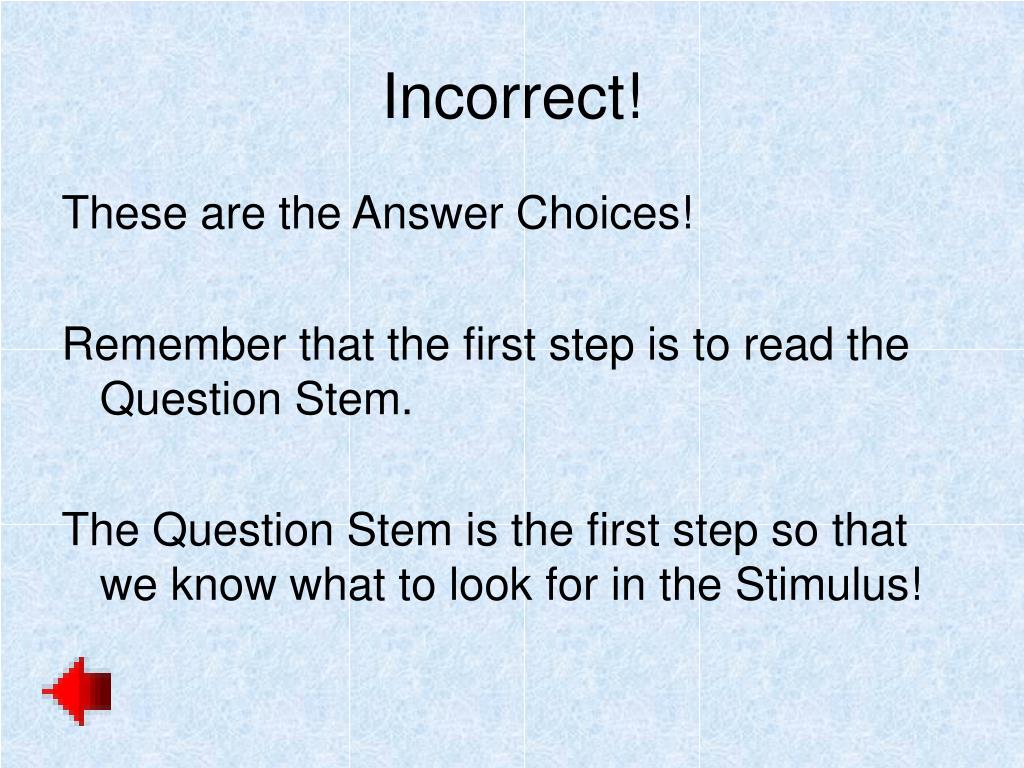 Incorrect!

These are the Answer Choices!

Remember that the first step is to read the Question Stem.

The Question Stem is the first step so that we know what to look for in the Stimulus!